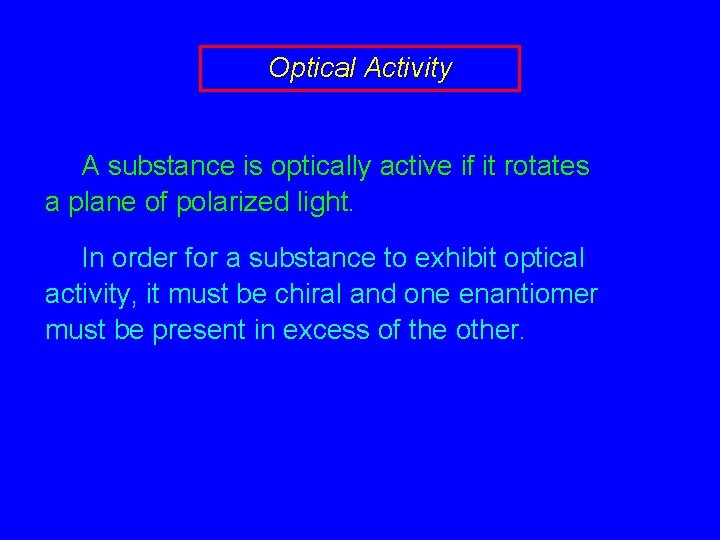 Optical Activity

A substance is optically active if it rotates a plane of polarized light.

In order for a substance to exhibit optical activity, it must be chiral and one enantiomer must be present in excess of the other.